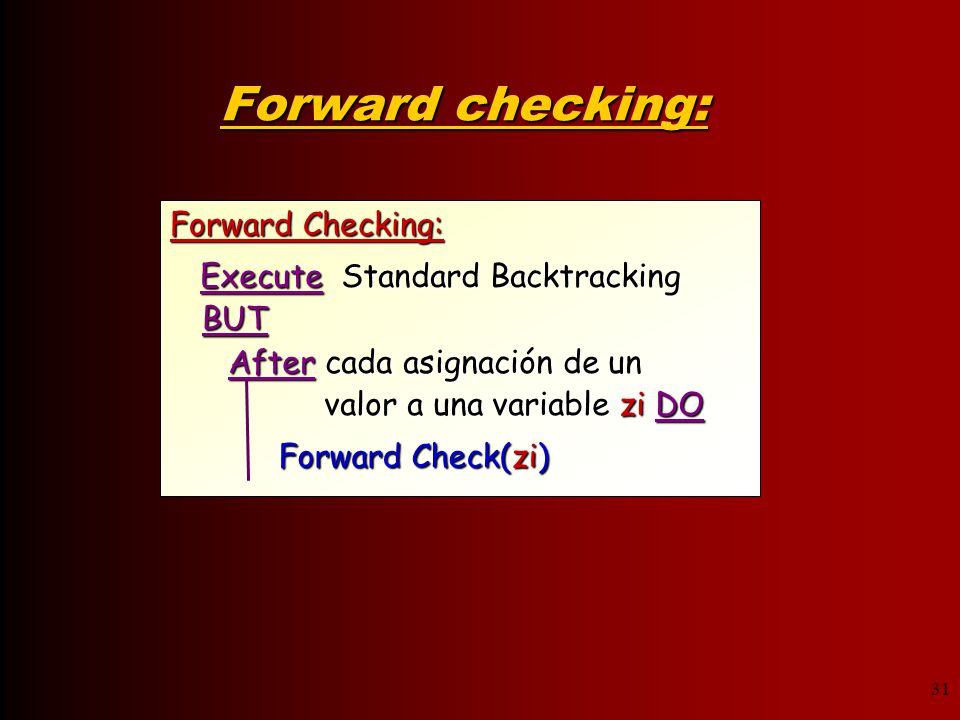 Forward checking:

Forward Checking:

Execute Standard Backtracking
BUT
After cada asignación de un valor a una variable zi DO
Forward Check(zi)

31